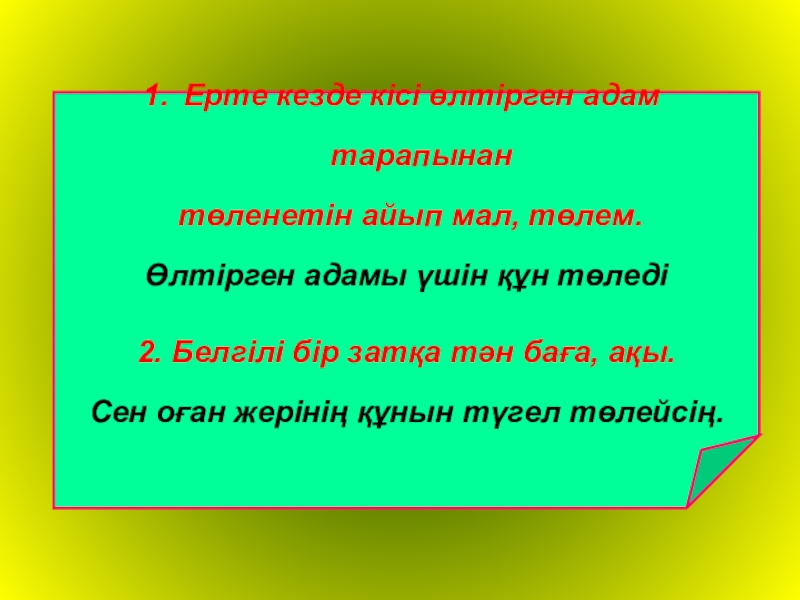 1. Ерте кезде кісі өлтірген адам тарапынан төленетін айып мал, төлем.

Өлтірген адамы үшін құн төледі

2. Белгілі бір затқа тән баға, ақы.

Сен оған жерінің құнын түгел төлейсің.